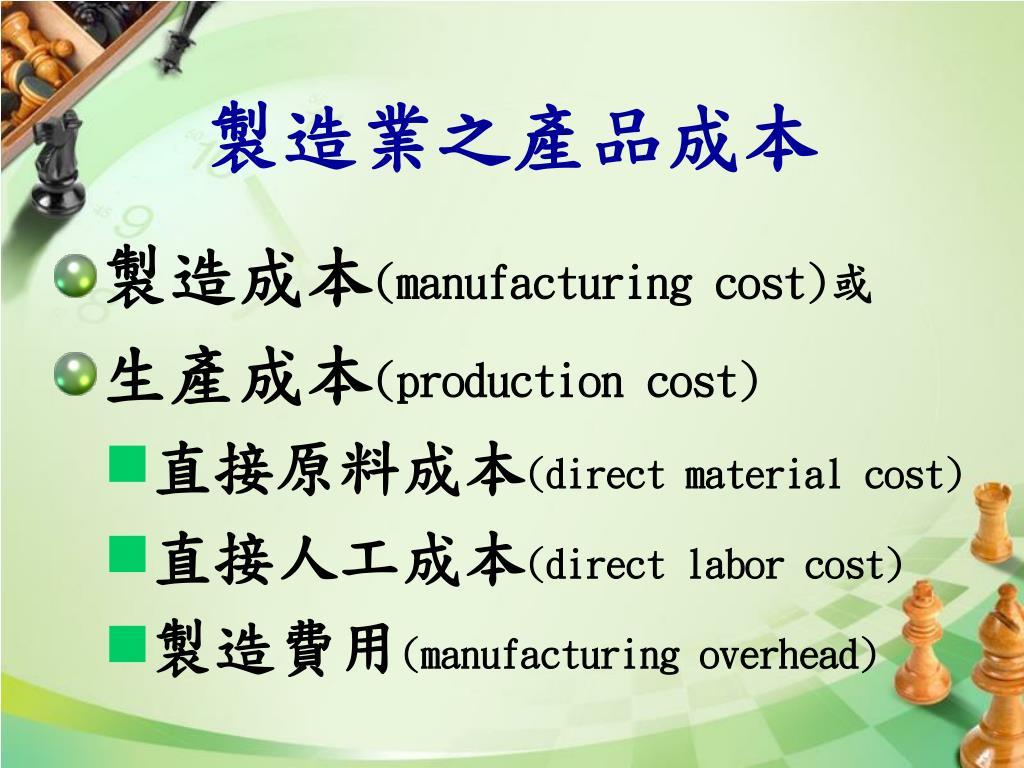 製造業之產品成本

製造成本(manufacturing cost)或

生產成本(production cost)

直接原料成本(direct material cost)

直接人工成本(direct labor cost)

製造費用(manufacturing overhead)